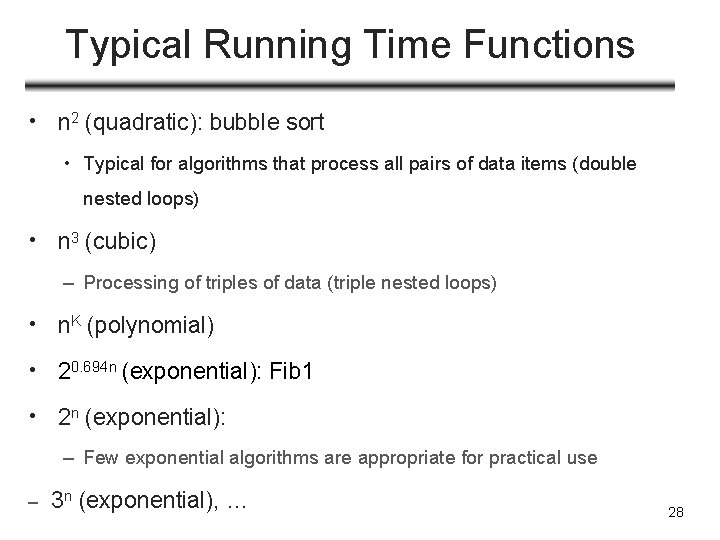 Typical Running Time Functions

• $n^2$ (quadratic): bubble sort

• Typical for algorithms that process all pairs of data items (double nested loops)

• $n^3$ (cubic)

– Processing of triples of data (triple nested loops)

• $n^K$ (polynomial)

• $2^{0.694n}$ (exponential): Fib1

• $2^n$ (exponential):

– Few exponential algorithms are appropriate for practical use

– $3^n$ (exponential), …

28